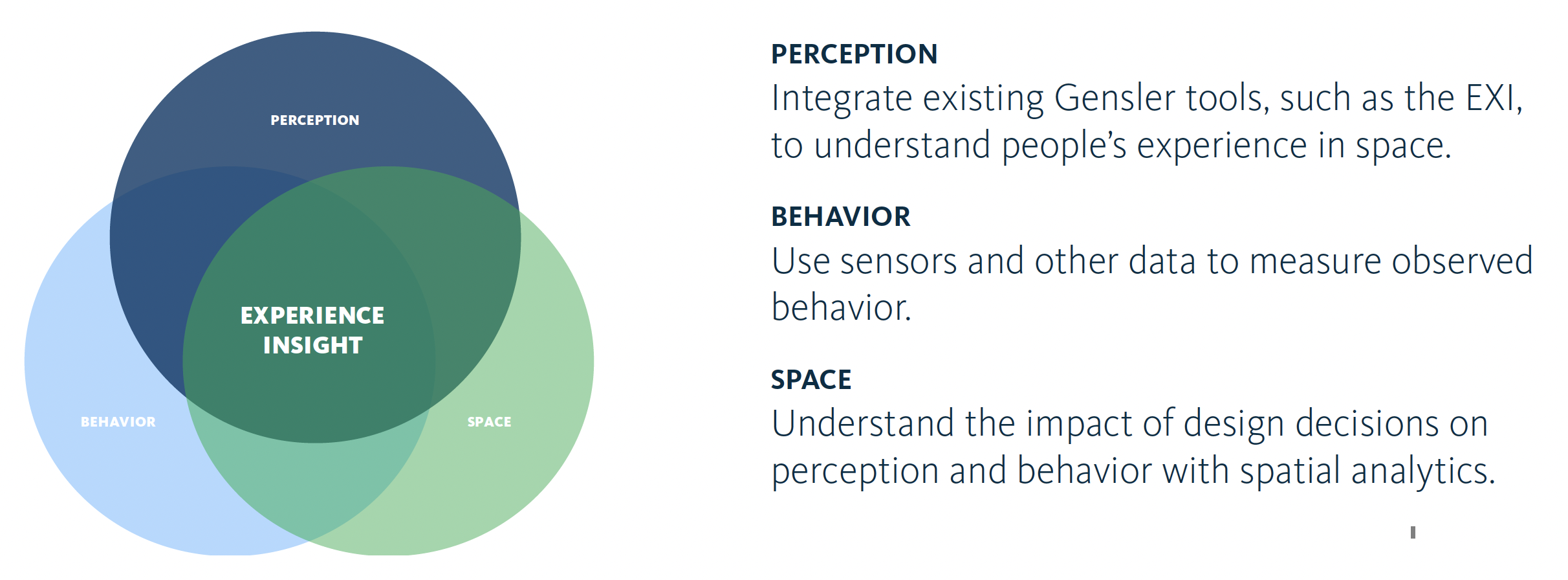 PERCEPTION

EXPERIENCE INSIGHT

BEHAVIOR

SPACE

PERCEPTION
Integrate existing Gensler tools, such as the EXI, to understand people's experience in space.

BEHAVIOR
Use sensors and other data to measure observed behavior.

SPACE
Understand the impact of design decisions on perception and behavior with spatial analytics.